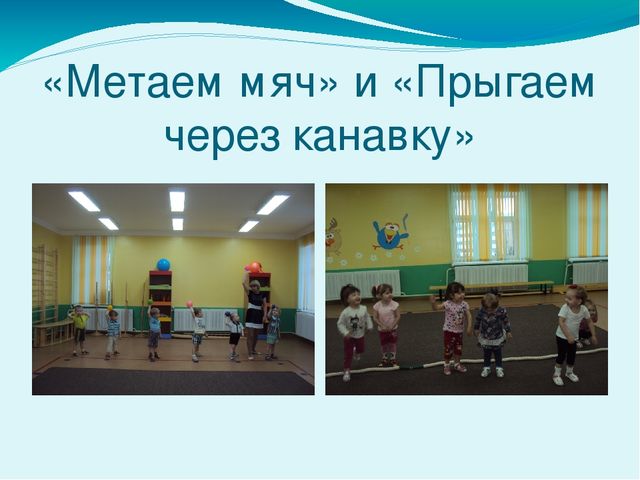 «Метаем мяч» и «Прыгаем через канавку»